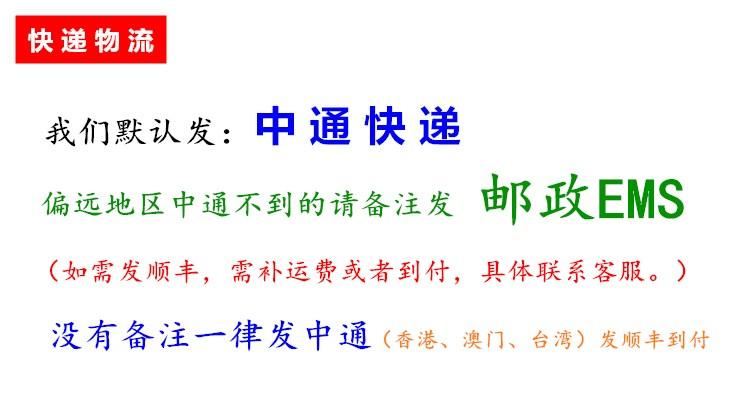 快递物流

我们默认发：中通快递

偏远地区中通不到的请备注发 邮政EMS

（如需发顺丰，需补运费或者到付，具体联系客服。）

没有备注一律发中通（香港、澳门、台湾）发顺丰到付